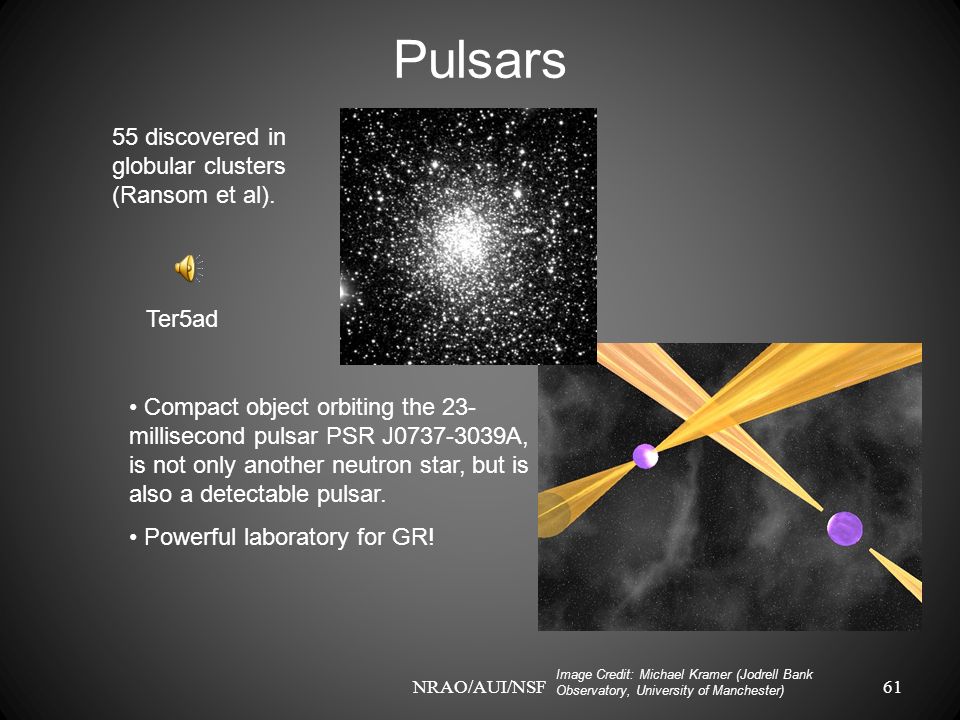 Pulsars

55 discovered in globular clusters (Ransom et al).

Ter5ad

• Compact object orbiting the 23-millisecond pulsar PSR J0737-3039A, is not only another neutron star, but is also a detectable pulsar.

• Powerful laboratory for GR!

NRAO/AUI/NSF

Image Credit: Michael Kramer (Jodrell Bank Observatory, University of Manchester)

61